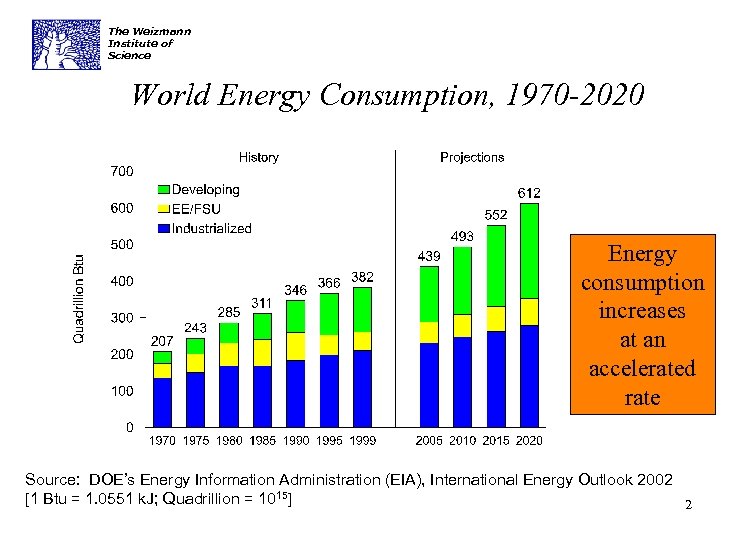 The Weizmann Institute of Science

World Energy Consumption, 1970-2020

History

Projections

Developing
EE/FSU
Industrialized

Quadrillion Btu

700
600
500
400
300
200
100
0

207
243
285
311
346
366
382
439
493
552
612

1970 1975 1980 1985 1990 1995 1999 2005 2010 2015 2020

Energy consumption increases at an accelerated rate

Source: DOE's Energy Information Administration (EIA), International Energy Outlook 2002
[1 Btu = 1.0551 kJ; Quadrillion = $10^{15}$]

2